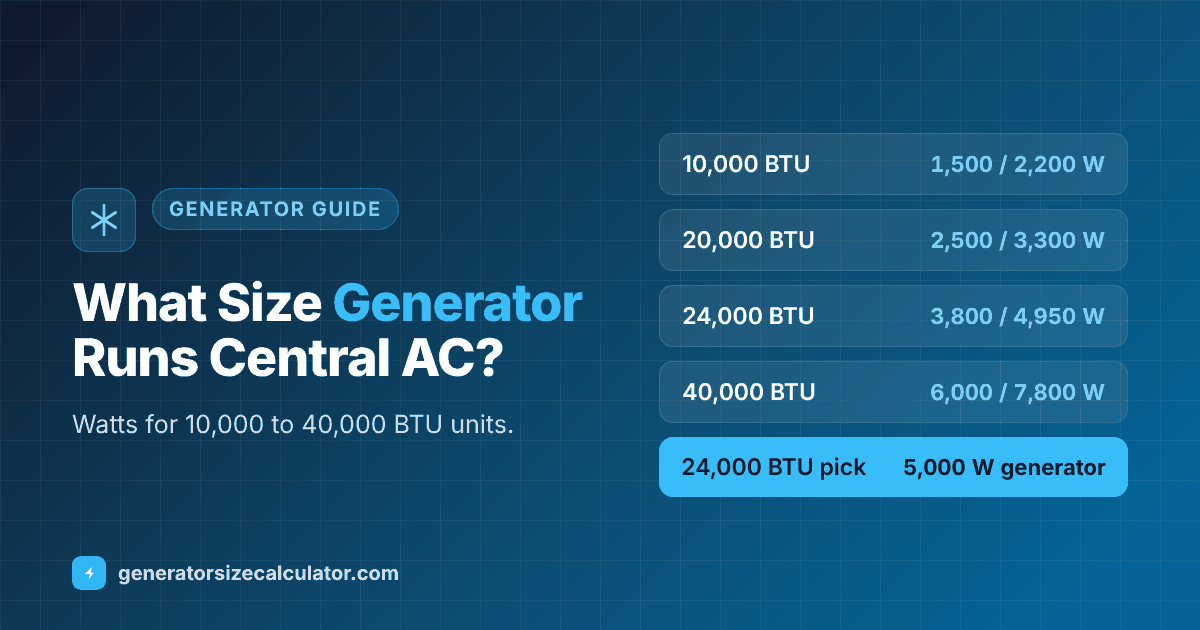 GENERATOR GUIDE

What Size Generator Runs Central AC?

Watts for 10,000 to 40,000 BTU units.

10,000 BTU 1,500 / 2,200 W

20,000 BTU 2,500 / 3,300 W

24,000 BTU 3,800 / 4,950 W

40,000 BTU 6,000 / 7,800 W

24,000 BTU pick 5,000 W generator

generatorsizecalculator.com